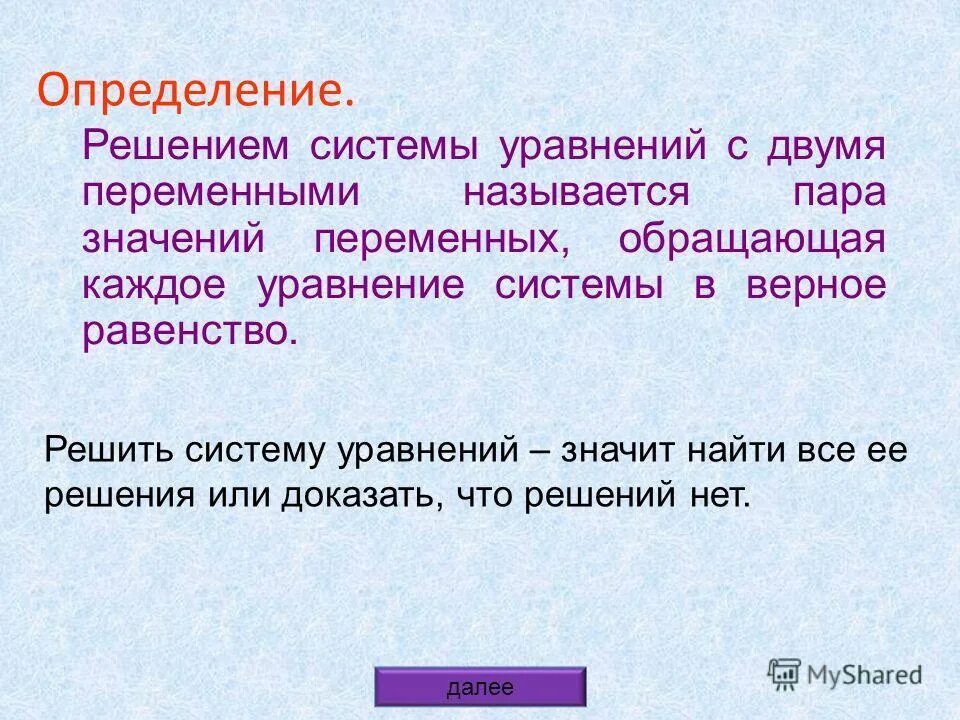 Определение.

Решением системы уравнений с двумя переменными называется пара значений переменных, обращающая каждое уравнение системы в верное равенство.

Решить систему уравнений – значит найти все ее решения или доказать, что решений нет.

далее

MyShared